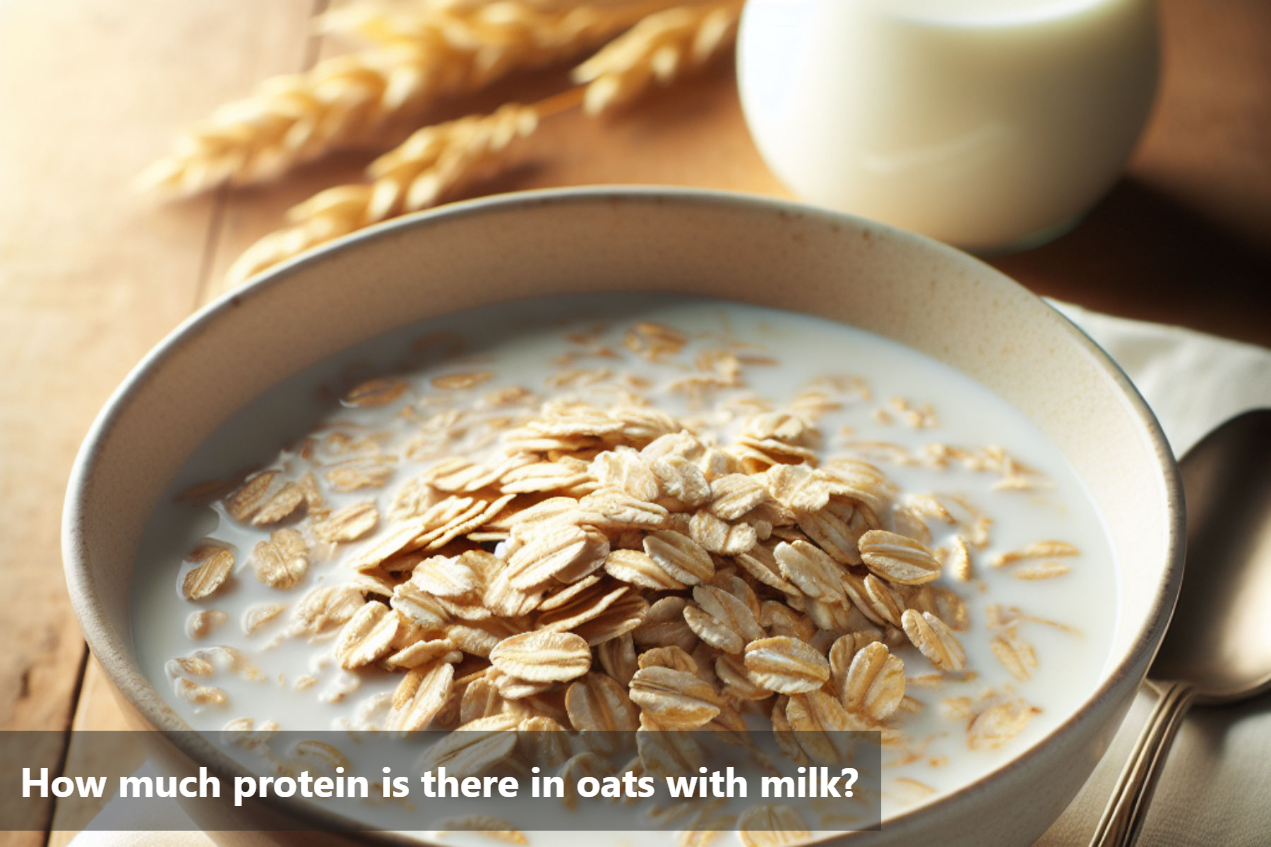 How much protein is there in oats with milk?